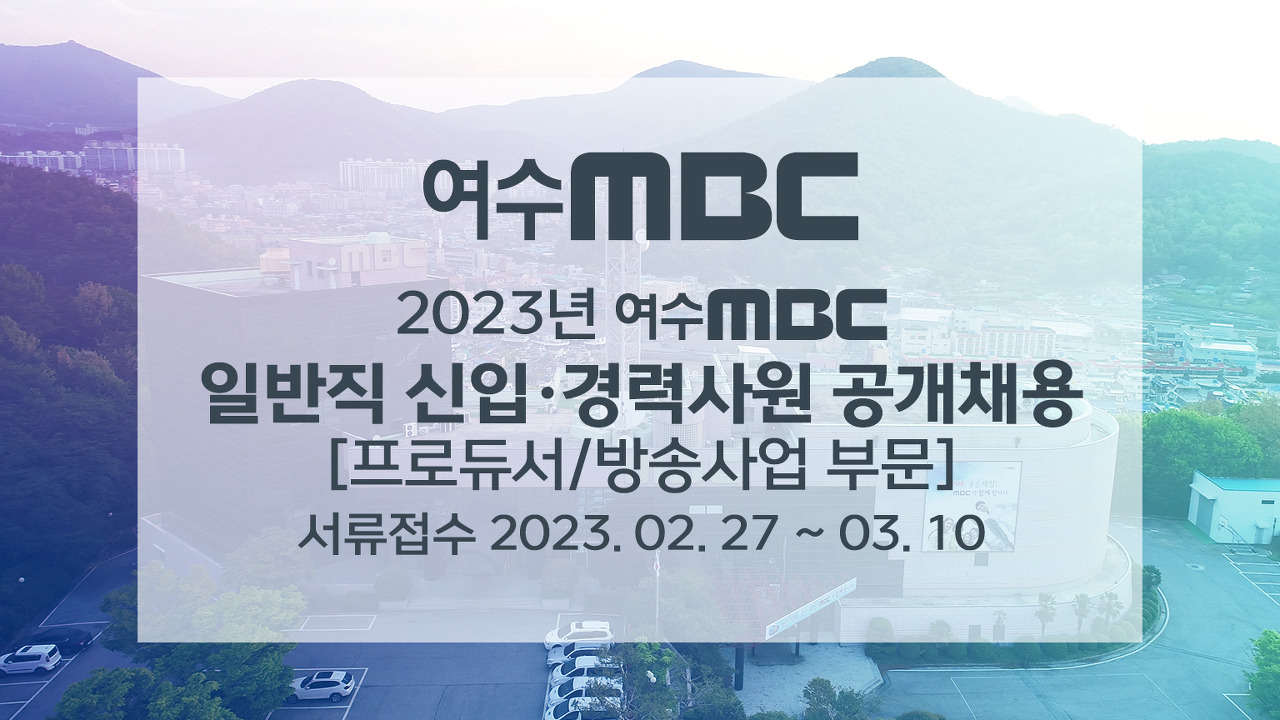 여수MBC

2023년 여수MBC
일반직 신입·경력사원 공개채용
[프로듀서/방송사업 부문]
서류접수 2023. 02. 27 ~ 03. 10